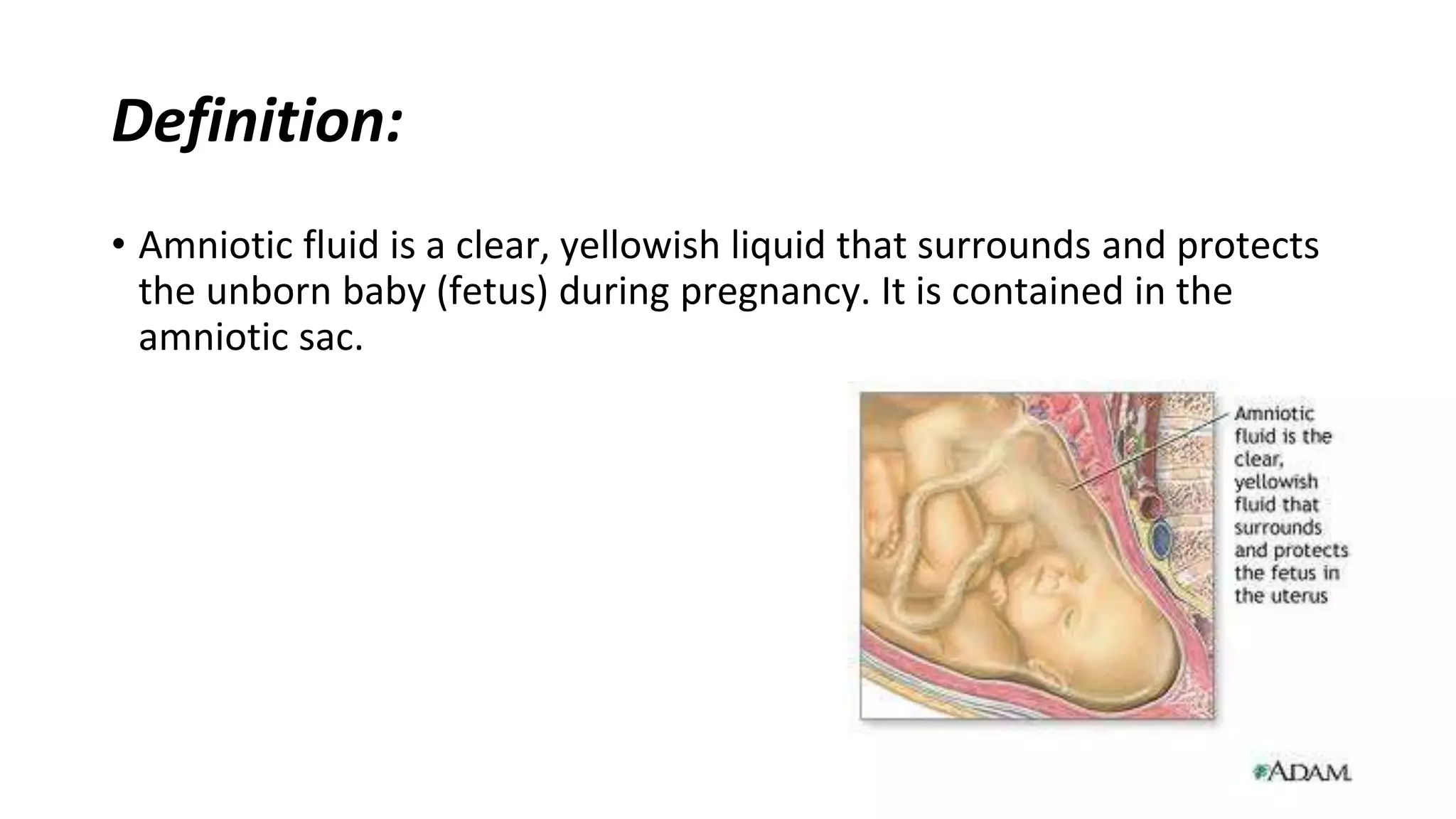 Definition:

• Amniotic fluid is a clear, yellowish liquid that surrounds and protects the unborn baby (fetus) during pregnancy. It is contained in the amniotic sac.

Amniotic fluid is the clear, yellowish fluid that surrounds and protects the fetus in the uterus

ADAM.